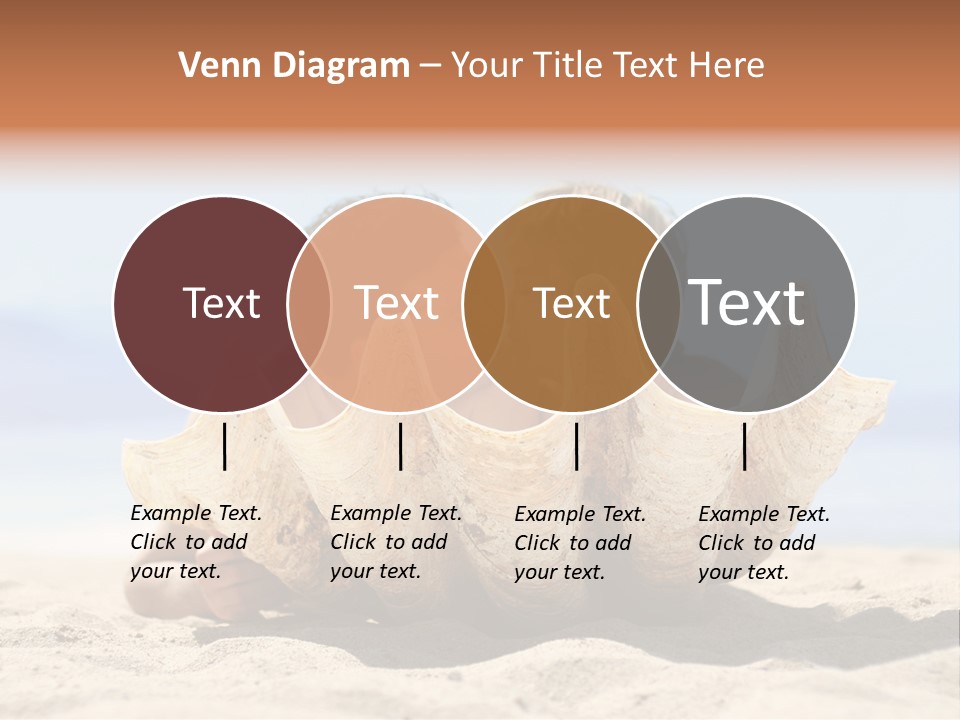 Venn Diagram – Your Title Text Here

Text

Text

Text

Text

Example Text. Click to add your text.

Example Text. Click to add your text.

Example Text. Click to add your text.

Example Text. Click to add your text.